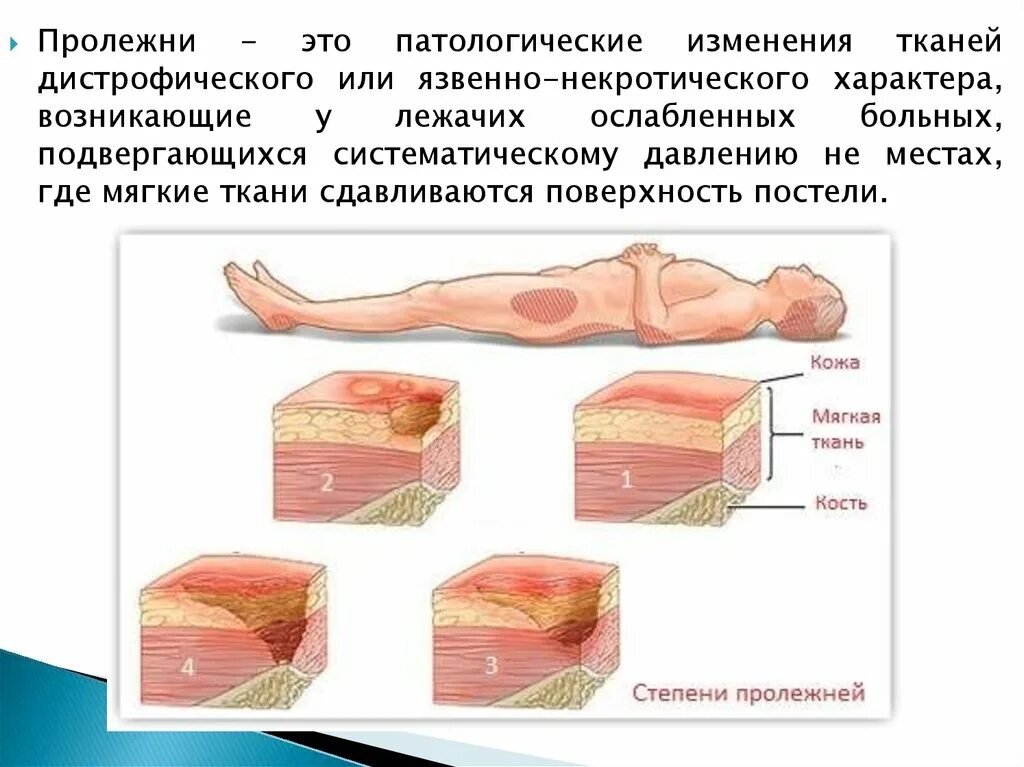 Пролежни – это патологические изменения тканей дистрофического или язвенно-некротического характера, возникающие у лежачих ослабленных больных, подвергающихся систематическому давлению не местах, где мягкие ткани сдавливаются поверхность постели.

Кожа

Мягкая ткань

Кость

2

1

4

3

Степени пролежней